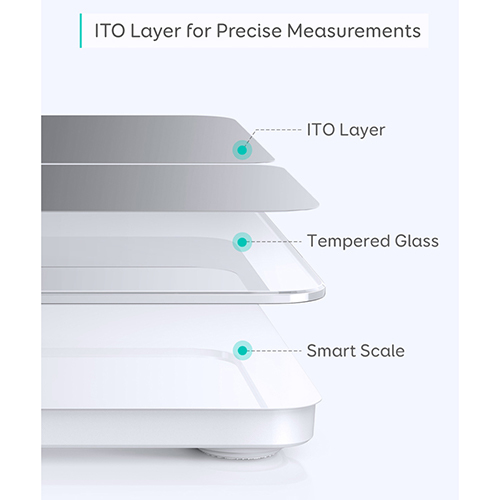 ITO Layer for Precise Measurements

ITO Layer

Tempered Glass

Smart Scale